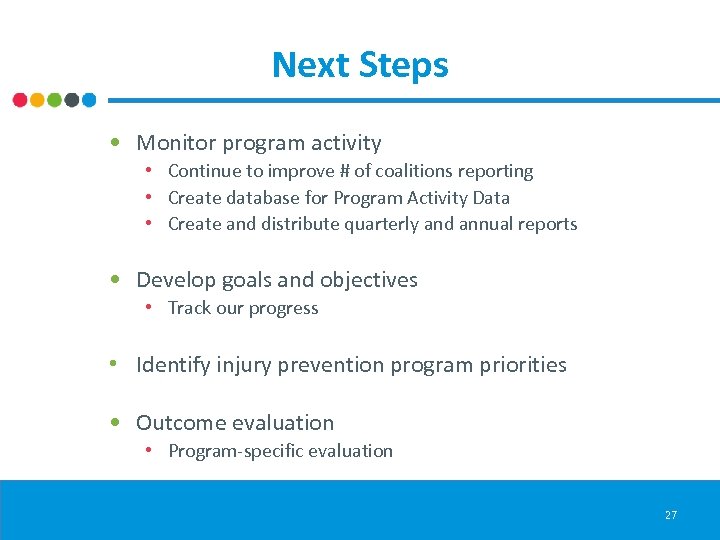 Next Steps

• Monitor program activity
  • Continue to improve # of coalitions reporting
  • Create database for Program Activity Data
  • Create and distribute quarterly and annual reports

• Develop goals and objectives
  • Track our progress

• Identify injury prevention program priorities

• Outcome evaluation
  • Program-specific evaluation

27